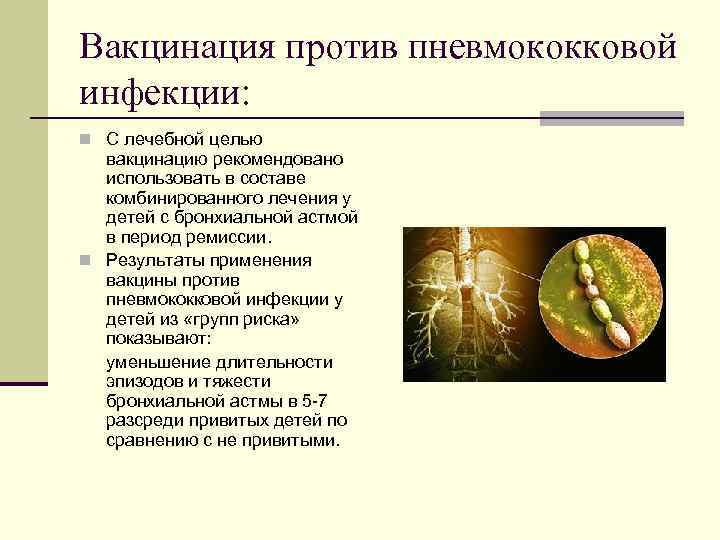 Вакцинация против пневмококковой инфекции:

С лечебной целью вакцинацию рекомендовано использовать в составе комбинированного лечения у детей с бронхиальной астмой в период ремиссии.

Результаты применения вакцины против пневмококковой инфекции у детей из «групп риска» показывают:

уменьшение длительности эпизодов и тяжести бронхиальной астмы в 5-7 разсреди привитых детей по сравнению с не привитыми.